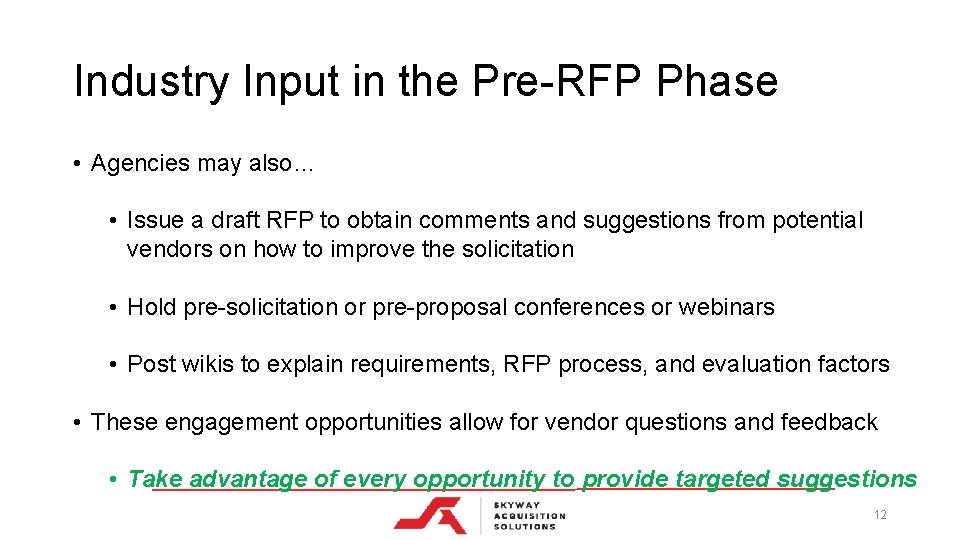 Industry Input in the Pre-RFP Phase

• Agencies may also…

• Issue a draft RFP to obtain comments and suggestions from potential vendors on how to improve the solicitation

• Hold pre-solicitation or pre-proposal conferences or webinars

• Post wikis to explain requirements, RFP process, and evaluation factors

• These engagement opportunities allow for vendor questions and feedback

• Take advantage of every opportunity to provide targeted suggestions

SKYWAY ACQUISITION SOLUTIONS

12